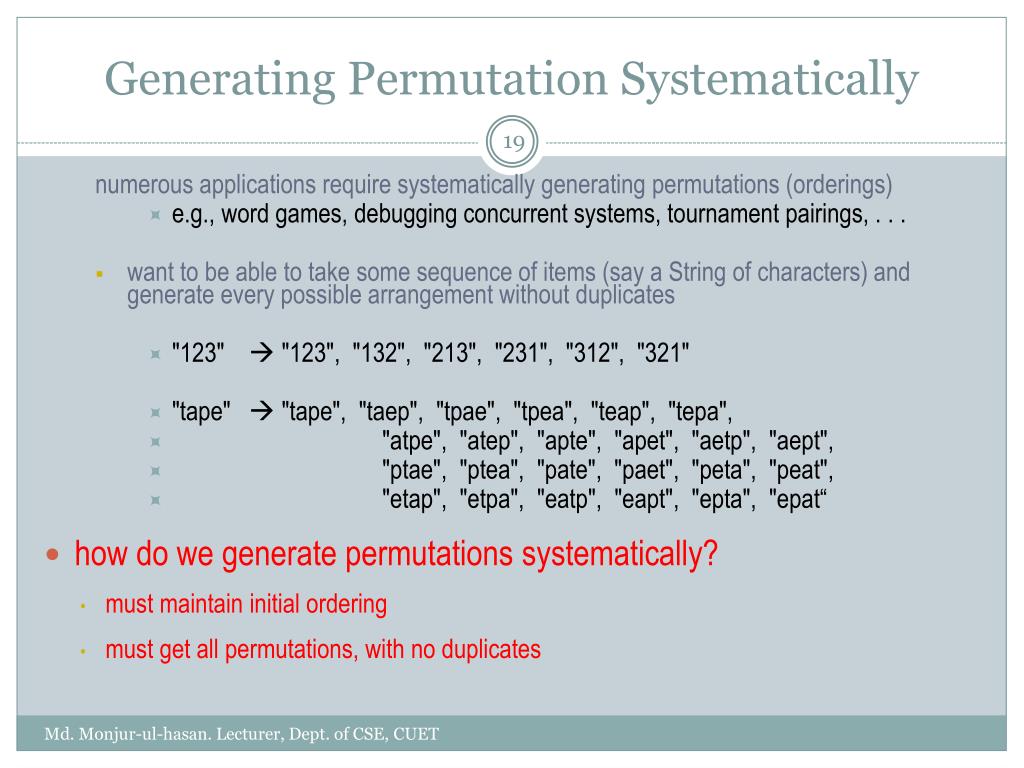 Generating Permutation Systematically

19

numerous applications require systematically generating permutations (orderings)

e.g., word games, debugging concurrent systems, tournament pairings, . . .

want to be able to take some sequence of items (say a String of characters) and generate every possible arrangement without duplicates

"123" → "123", "132", "213", "231", "312", "321"

"tape" → "tape", "taep", "tpae", "tpea", "teap", "tepa",
"atpe", "atep", "apte", "apet", "aetp", "aept",
"ptae", "ptea", "pate", "paet", "peta", "peat",
"etap", "etpa", "eatp", "eapt", "epta", "epat“

how do we generate permutations systematically?

must maintain initial ordering

must get all permutations, with no duplicates

Md. Monjur-ul-hasan. Lecturer, Dept. of CSE, CUET